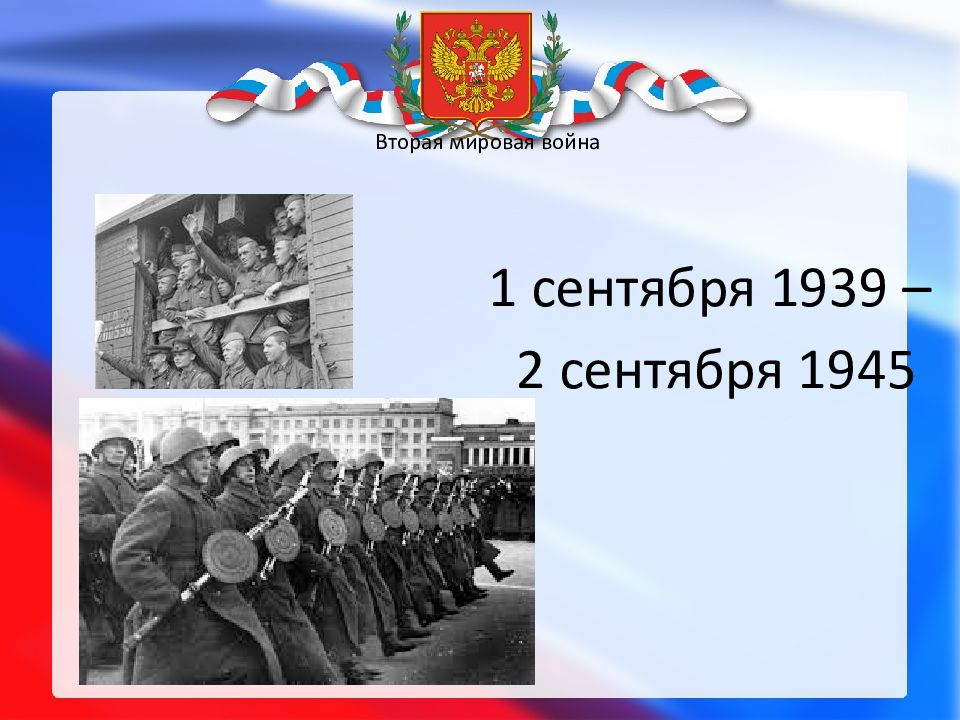 Вторая мировая война

1 сентября 1939 –
2 сентября 1945